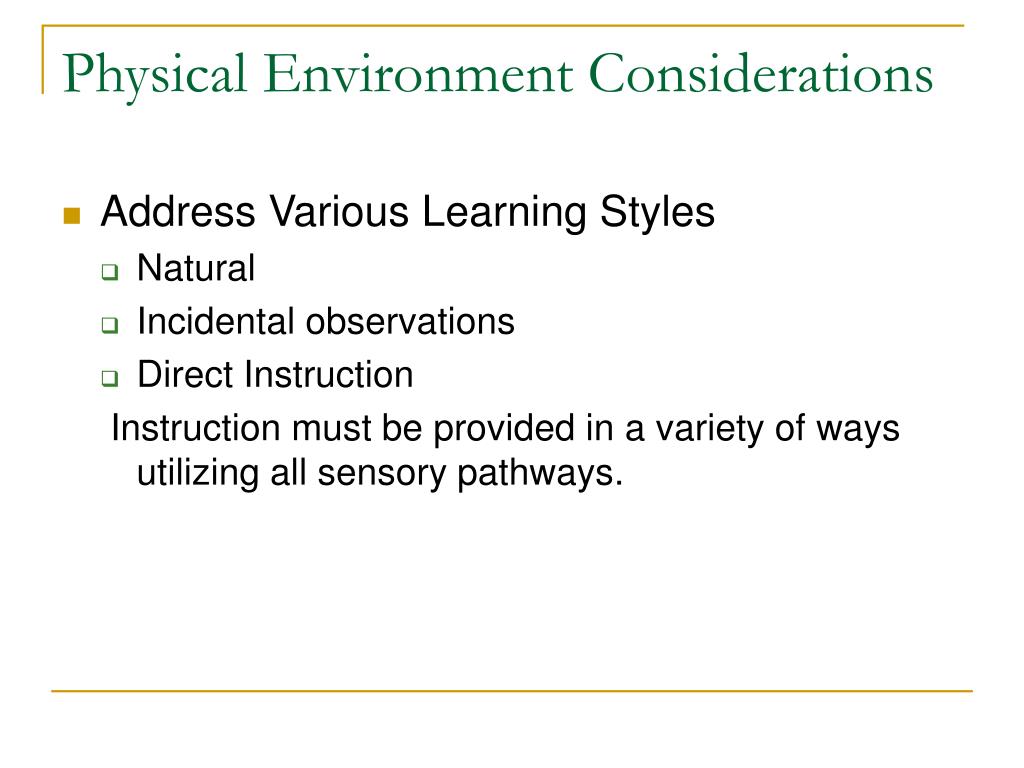 Physical Environment Considerations

Address Various Learning Styles
Natural
Incidental observations
Direct Instruction

Instruction must be provided in a variety of ways utilizing all sensory pathways.